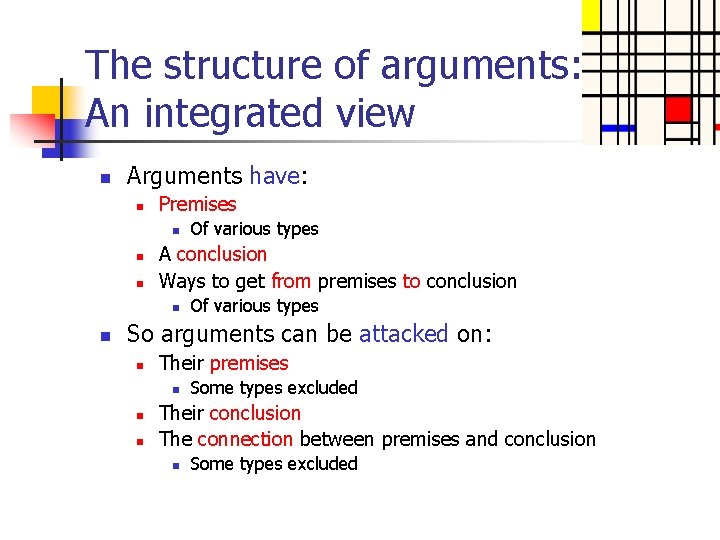 The structure of arguments: An integrated view

- Arguments have:
  - Premises
    - Of various types
  - A conclusion
  - Ways to get from premises to conclusion
    - Of various types
- So arguments can be attacked on:
  - Their premises
    - Some types excluded
  - Their conclusion
  - The connection between premises and conclusion
    - Some types excluded